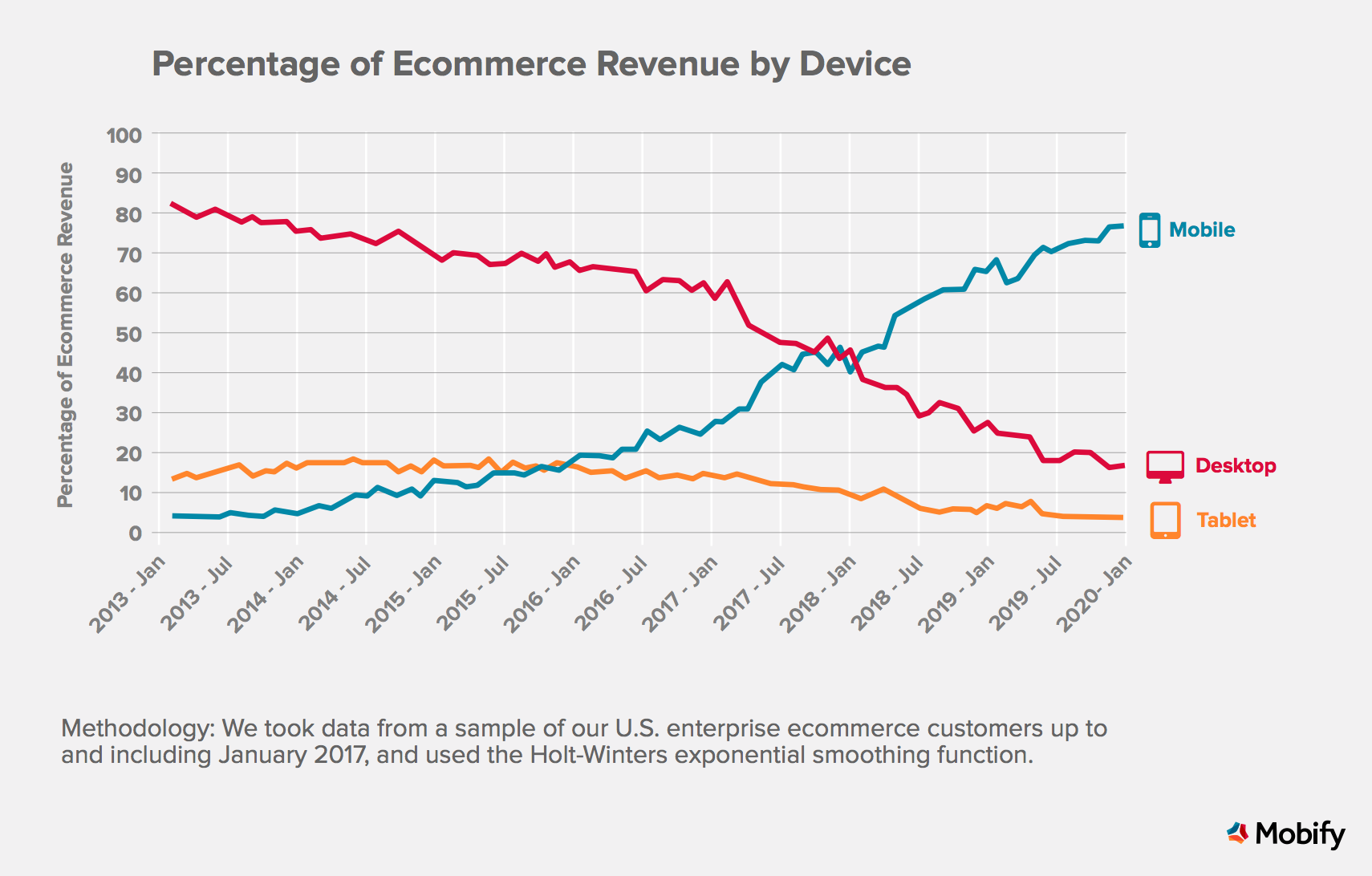 Percentage of Ecommerce Revenue by Device

Percentage of Ecommerce Revenue

100
90
80
70
60
50
40
30
20
10
0

2013 - Jan
2013 - Jul
2014 - Jan
2014 - Jul
2015 - Jan
2015 - Jul
2016 - Jan
2016 - Jul
2017 - Jan
2017 - Jul
2018 - Jan
2018 - Jul
2019 - Jan
2019 - Jul
2020- Jan

Mobile
Desktop
Tablet

Methodology: We took data from a sample of our U.S. enterprise ecommerce customers up to and including January 2017, and used the Holt-Winters exponential smoothing function.

Mobify